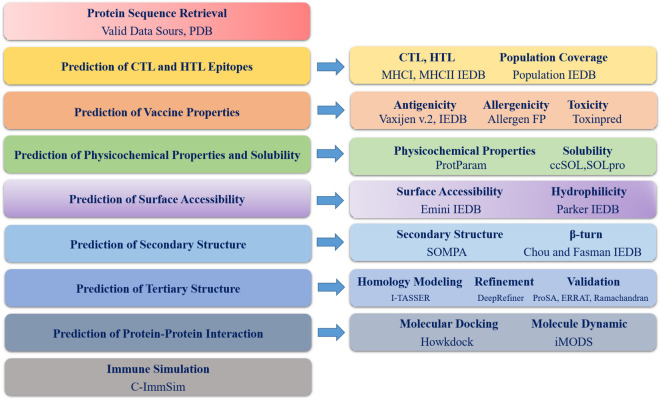 Protein Sequence Retrieval
Valid Data Sours, PDB

Prediction of CTL and HTL Epitopes

CTL, HTL
MHCI, MHCII IEDB

Population Coverage
Population IEDB

Prediction of Vaccine Properties

Antigenicity
Vaxijen v.2, IEDB

Allergenicity
Allergen FP

Toxicity
Toxinpred

Prediction of Physicochemical Properties and Solubility

Physicochemical Properties
ProtParam

Solubility
ccSOL,SOLpro

Prediction of Surface Accessibility

Surface Accessibility
Emini IEDB

Hydrophilicity
Parker IEDB

Prediction of Secondary Structure

Secondary Structure
SOMPA

β-turn
Chou and Fasman IEDB

Prediction of Tertiary Structure

Homology Modeling
I-TASSER

Refinement
DeepRefiner

Validation
ProSA, ERRAT, Ramachandran

Prediction of Protein-Protein Interaction

Molecular Docking
Howkdock

Molecule Dynamic
iMODS

Immune Simulation
C-ImmSim